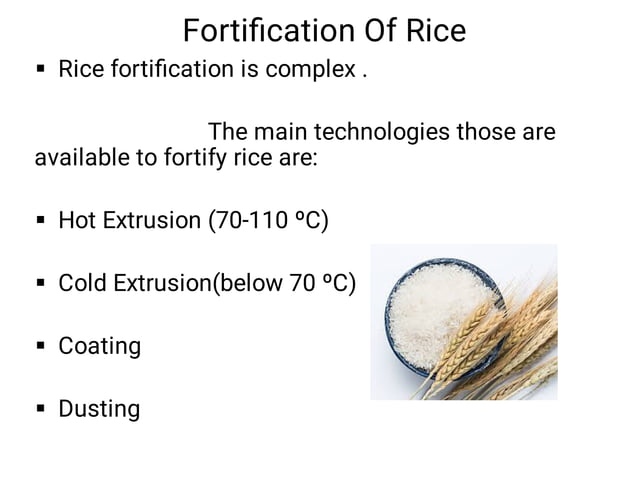 Fortification Of Rice

▪ Rice fortification is complex .

The main technologies those are available to fortify rice are:

▪ Hot Extrusion (70-110 ºC)

▪ Cold Extrusion(below 70 ºC)

▪ Coating

▪ Dusting